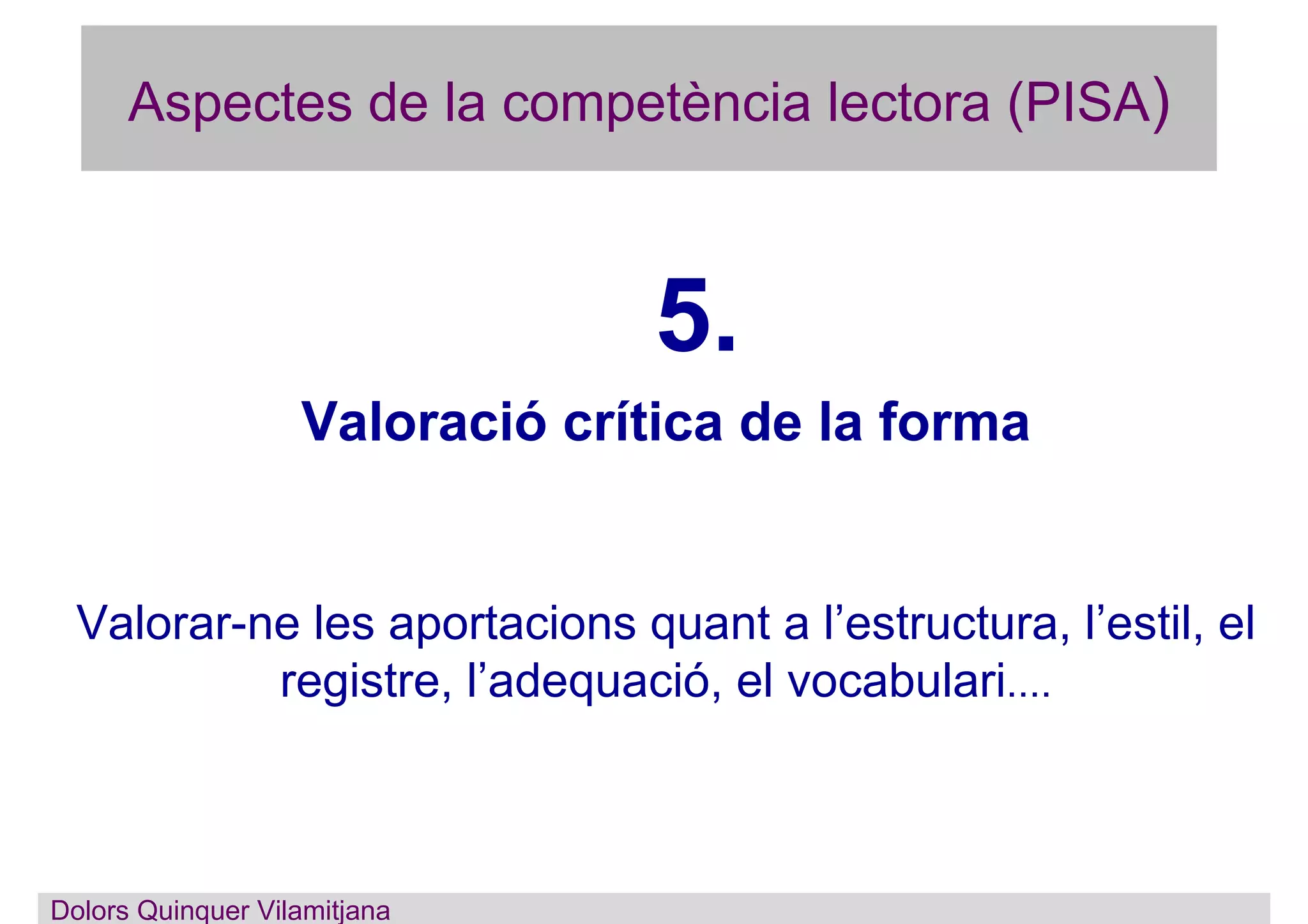 Aspectes de la competència lectora (PISA)

5.

Valoració crítica de la forma

Valorar-ne les aportacions quant a l’estructura, l’estil, el registre, l’adequació, el vocabulari....

Dolors Quinquer Vilamitjana